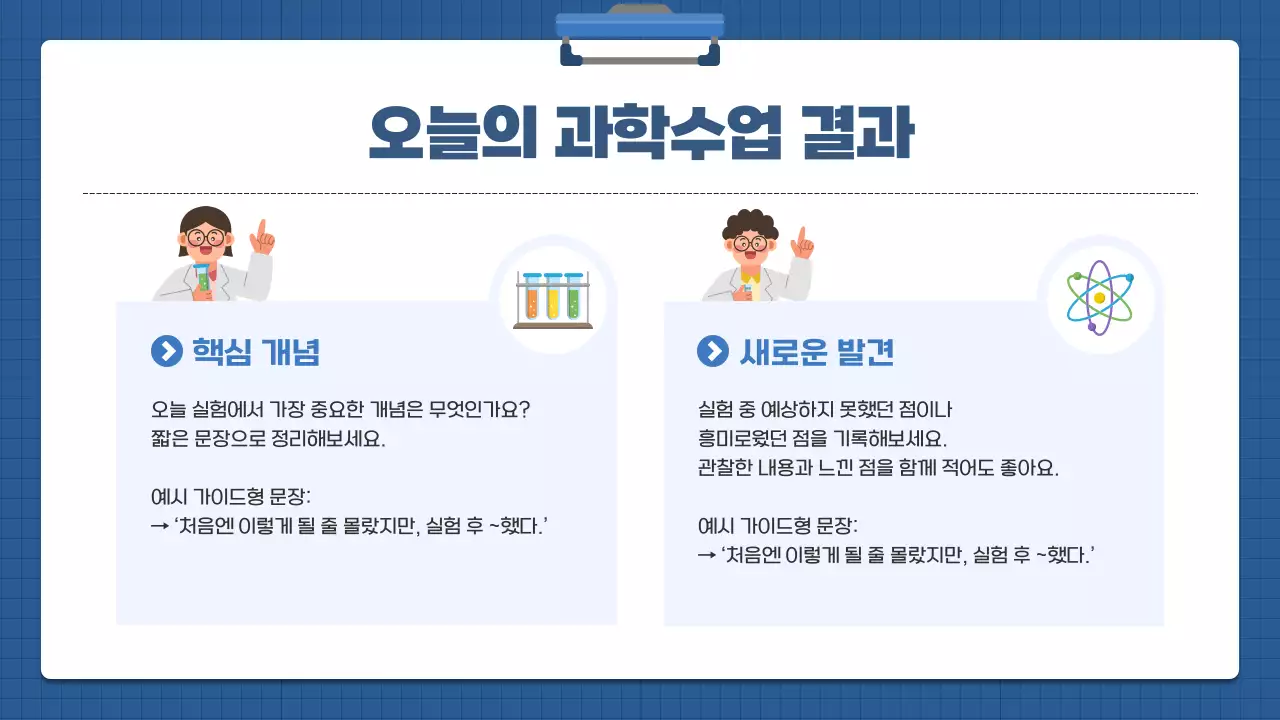 오늘의 과학수업 결과

핵심 개념

오늘 실험에서 가장 중요한 개념은 무엇인가요? 짧은 문장으로 정리해보세요.

예시 가이드형 문장:
→ '처음엔 이렇게 될 줄 몰랐지만, 실험 후 ~했다.'

새로운 발견

실험 중 예상하지 못했던 점이나 흥미로웠던 점을 기록해보세요. 관찰한 내용과 느낀 점을 함께 적어도 좋아요.

예시 가이드형 문장:
→ '처음엔 이렇게 될 줄 몰랐지만, 실험 후 ~했다.'